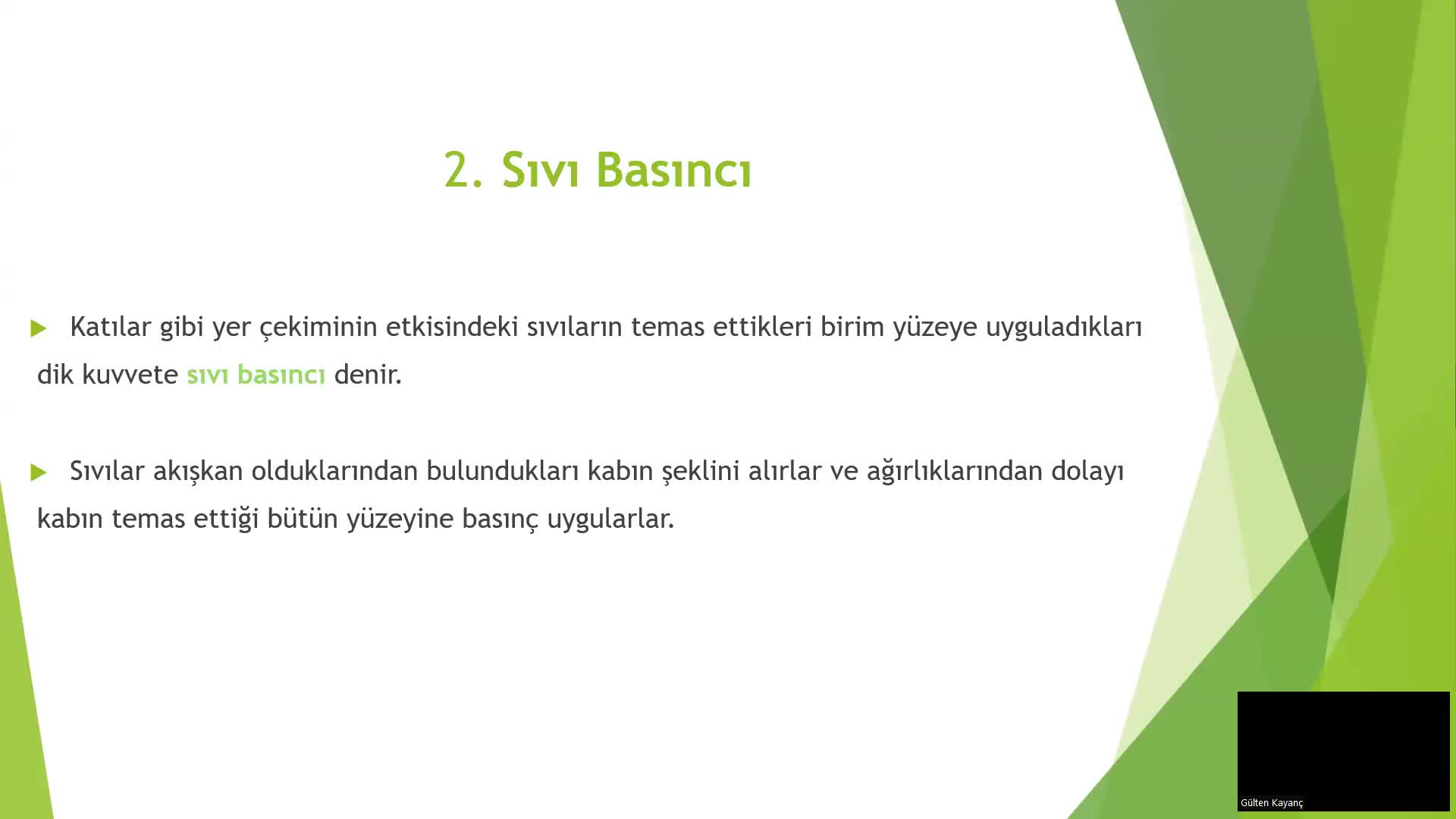 2. Sıvı Basıncı

Katılar gibi yer çekiminin etkisindeki sıvıların temas ettikleri birim yüzeye uyguladıkları dik kuvvete sıvı basıncı denir.

Sıvılar akışkan olduklarından bulundukları kabın şeklini alırlar ve ağırlıklarından dolayı kabın temas ettiği bütün yüzeyine basınç uygularlar.

Gülten Kayanç